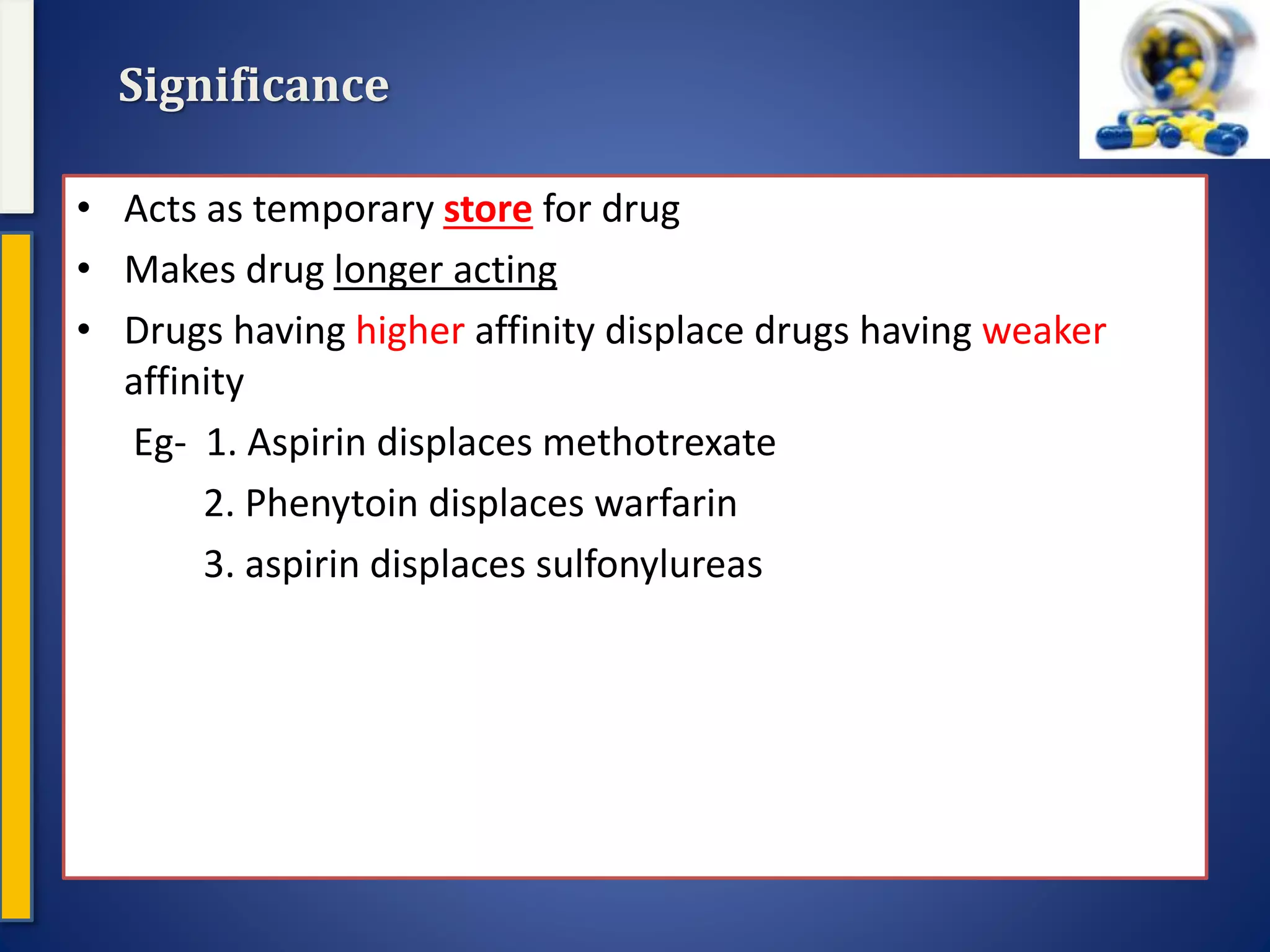 Significance

• Acts as temporary store for drug

• Makes drug longer acting

• Drugs having higher affinity displace drugs having weaker affinity

Eg- 1. Aspirin displaces methotrexate

2. Phenytoin displaces warfarin

3. aspirin displaces sulfonylureas